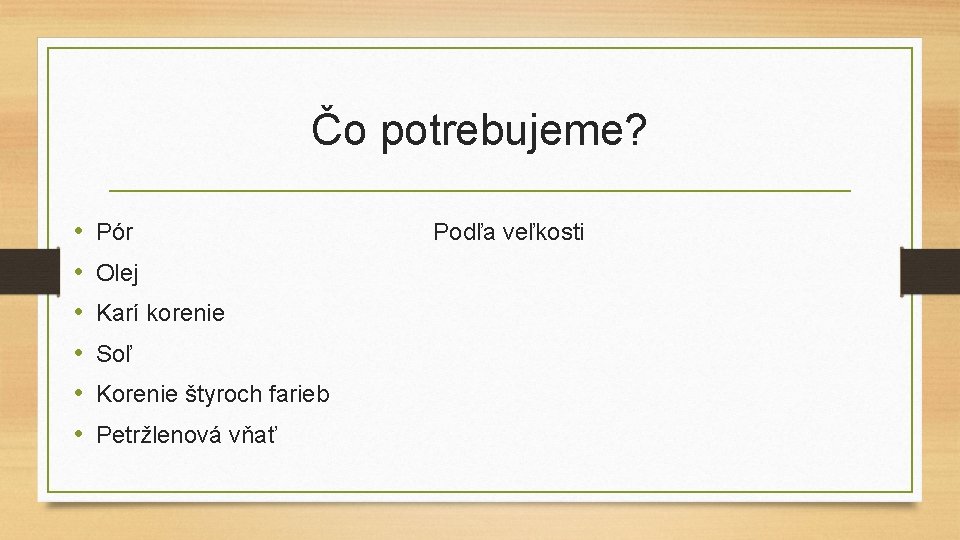 Čo potrebujeme?

• Pór
• Olej
• Karí korenie
• Soľ
• Korenie štyroch farieb
• Petržlenová vňať

Podľa veľkosti